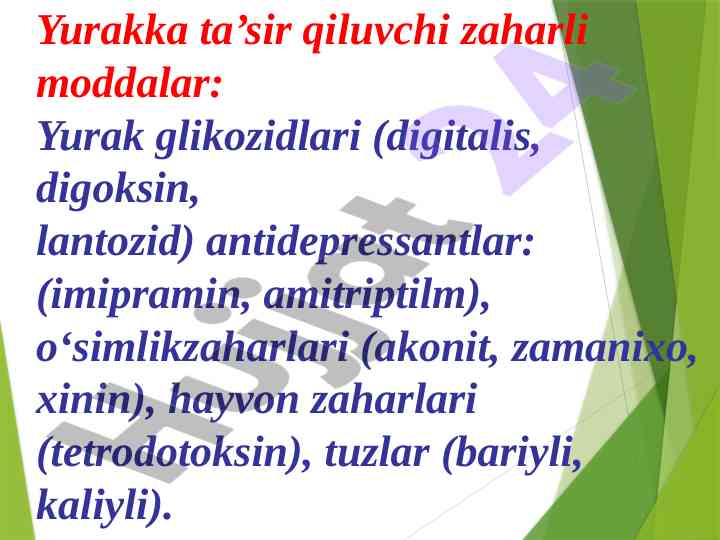 Yurakka ta’sir qiluvchi zaharli moddalar:

Yurak glikozidlari (digitalis, digoksin,
lantozid) antidepressantlar: (imipramin, amitriptilm), o‘simlikzaharlari (akonit, zamanixo, xinin), hayvon zaharlari (tetrodotoksin), tuzlar (bariyli, kaliyli).

Hujjat 24